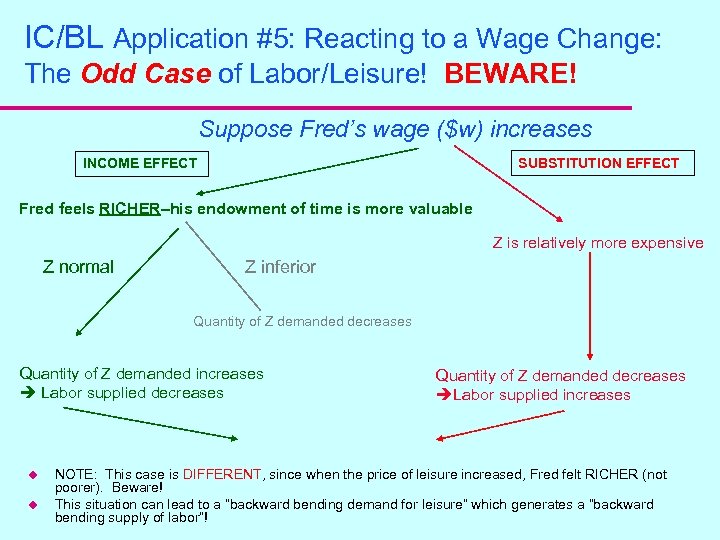 IC/BL Application #5: Reacting to a Wage Change: The Odd Case of Labor/Leisure! BEWARE!

Suppose Fred's wage ($w) increases

INCOME EFFECT

SUBSTITUTION EFFECT

Fred feels RICHER–his endowment of time is more valuable

Z is relatively more expensive

Z normal

Z inferior

Quantity of Z demanded decreases

Quantity of Z demanded increases
➔ Labor supplied decreases

Quantity of Z demanded decreases
➔Labor supplied increases

◆ NOTE: This case is DIFFERENT, since when the price of leisure increased, Fred felt RICHER (not poorer). Beware!
◆ This situation can lead to a "backward bending demand for leisure" which generates a "backward bending supply of labor"!